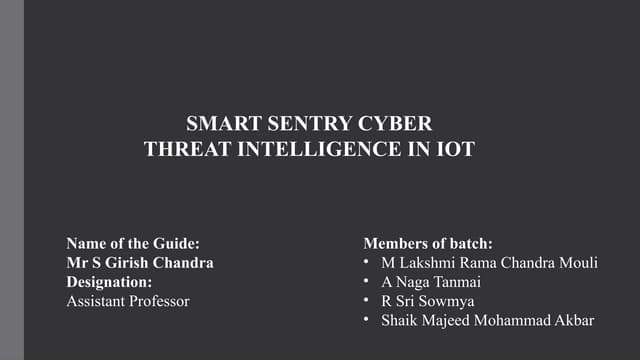 SMART SENTRY CYBER THREAT INTELLIGENCE IN IOT

Name of the Guide:
Mr S Girish Chandra
Designation:
Assistant Professor

Members of batch:
• M Lakshmi Rama Chandra Mouli
• A Naga Tanmai
• R Sri Sowmya
• Shaik Majeed Mohammad Akbar